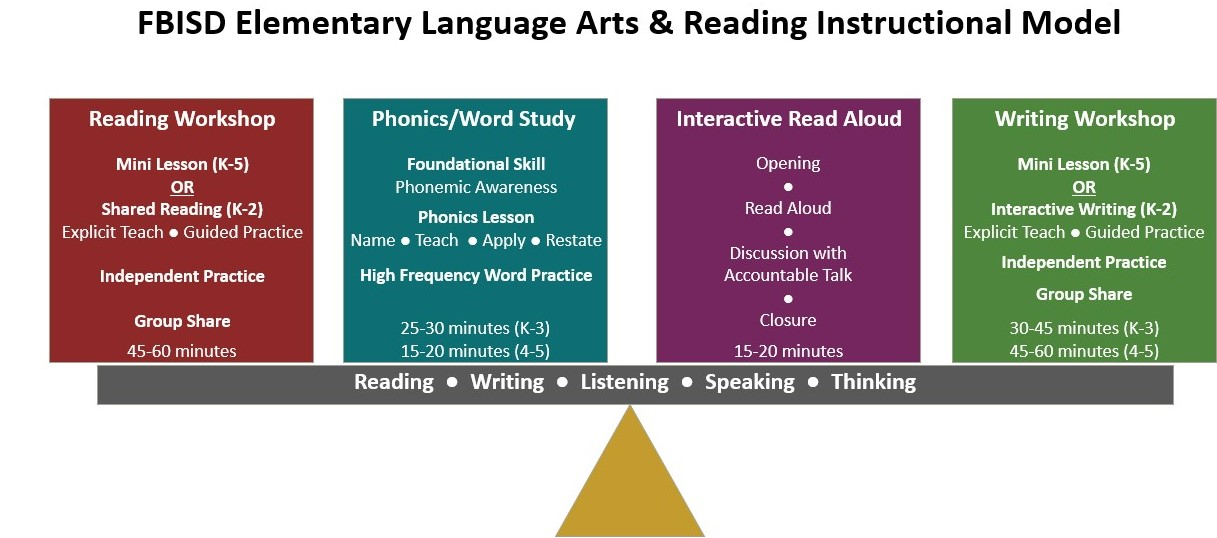 FBISD Elementary Language Arts & Reading Instructional Model

Reading Workshop

Mini Lesson (K-5)
OR
Shared Reading (K-2)
Explicit Teach ● Guided Practice

Independent Practice

Group Share

45-60 minutes

Phonics/Word Study

Foundational Skill
Phonemic Awareness

Phonics Lesson
Name ● Teach ● Apply ● Restate

High Frequency Word Practice

25-30 minutes (K-3)
15-20 minutes (4-5)

Interactive Read Aloud

Opening
●
Read Aloud
●
Discussion with Accountable Talk
●
Closure

15-20 minutes

Writing Workshop

Mini Lesson (K-5)
OR
Interactive Writing (K-2)
Explicit Teach ● Guided Practice

Independent Practice

Group Share

30-45 minutes (K-3)
45-60 minutes (4-5)

Reading ● Writing ● Listening ● Speaking ● Thinking